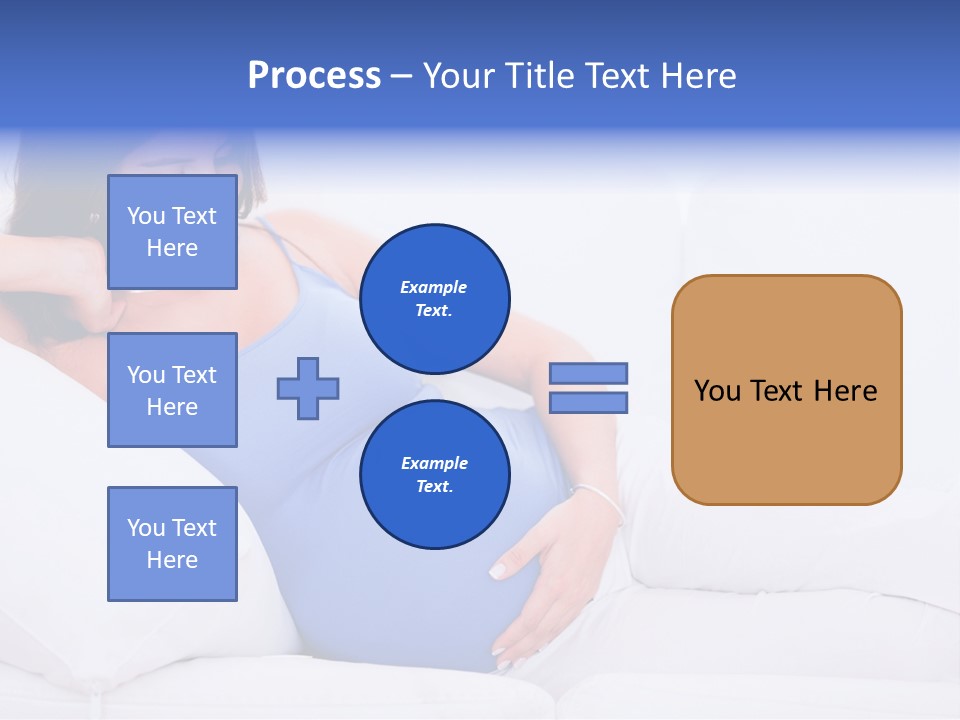 Process – Your Title Text Here

You Text Here

You Text Here

You Text Here

Example Text.

Example Text.

You Text Here